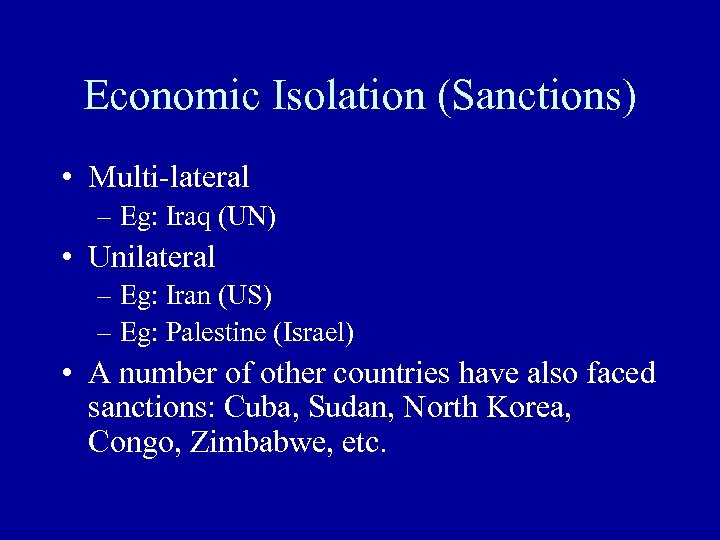 Economic Isolation (Sanctions)

• Multi-lateral
– Eg: Iraq (UN)
• Unilateral
– Eg: Iran (US)
– Eg: Palestine (Israel)
• A number of other countries have also faced sanctions: Cuba, Sudan, North Korea, Congo, Zimbabwe, etc.